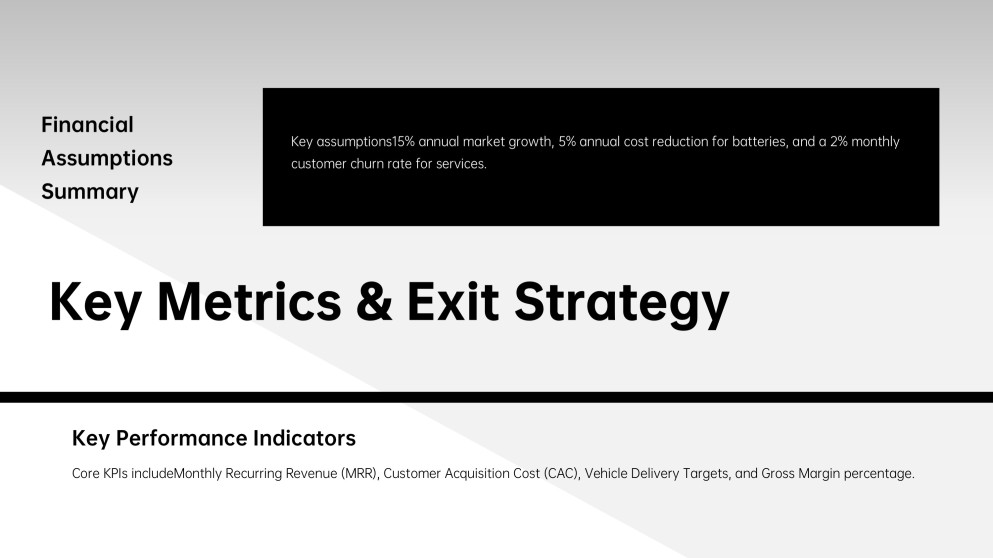 Financial Assumptions Summary

Key assumptions15% annual market growth, 5% annual cost reduction for batteries, and a 2% monthly customer churn rate for services.

Key Metrics & Exit Strategy

Key Performance Indicators

Core KPIs includeMonthly Recurring Revenue (MRR), Customer Acquisition Cost (CAC), Vehicle Delivery Targets, and Gross Margin percentage.